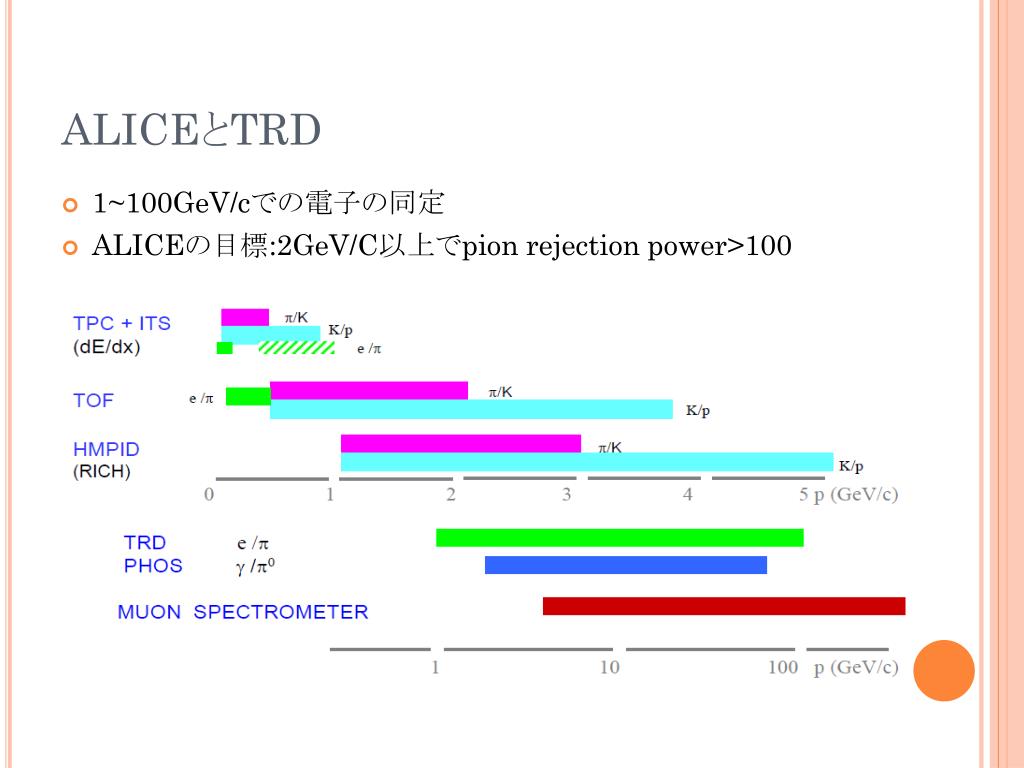 ALICEとTRD

1~100GeV/cでの電子の同定

ALICEの目標:2GeV/C以上でpion rejection power>100

TPC + ITS
(dE/dx)
$\pi$/K
K/p
e /$\pi$

TOF
e /$\pi$
$\pi$/K
K/p

HMPID
(RICH)
$\pi$/K
K/p

0 1 2 3 4 5 p (GeV/c)

TRD e /$\pi$
PHOS $\gamma$ /$\pi^0$

MUON SPECTROMETER

1 10 100 p (GeV/c)